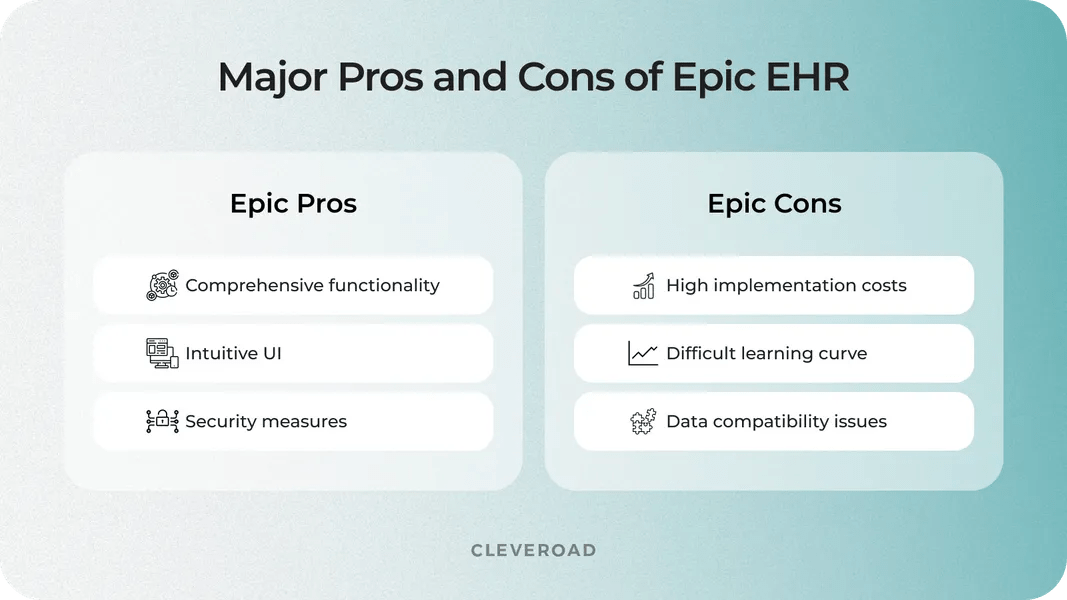 Major Pros and Cons of Epic EHR

Epic Pros

Comprehensive functionality

Intuitive UI

Security measures

Epic Cons

High implementation costs

Difficult learning curve

Data compatibility issues

CLEVEROAD